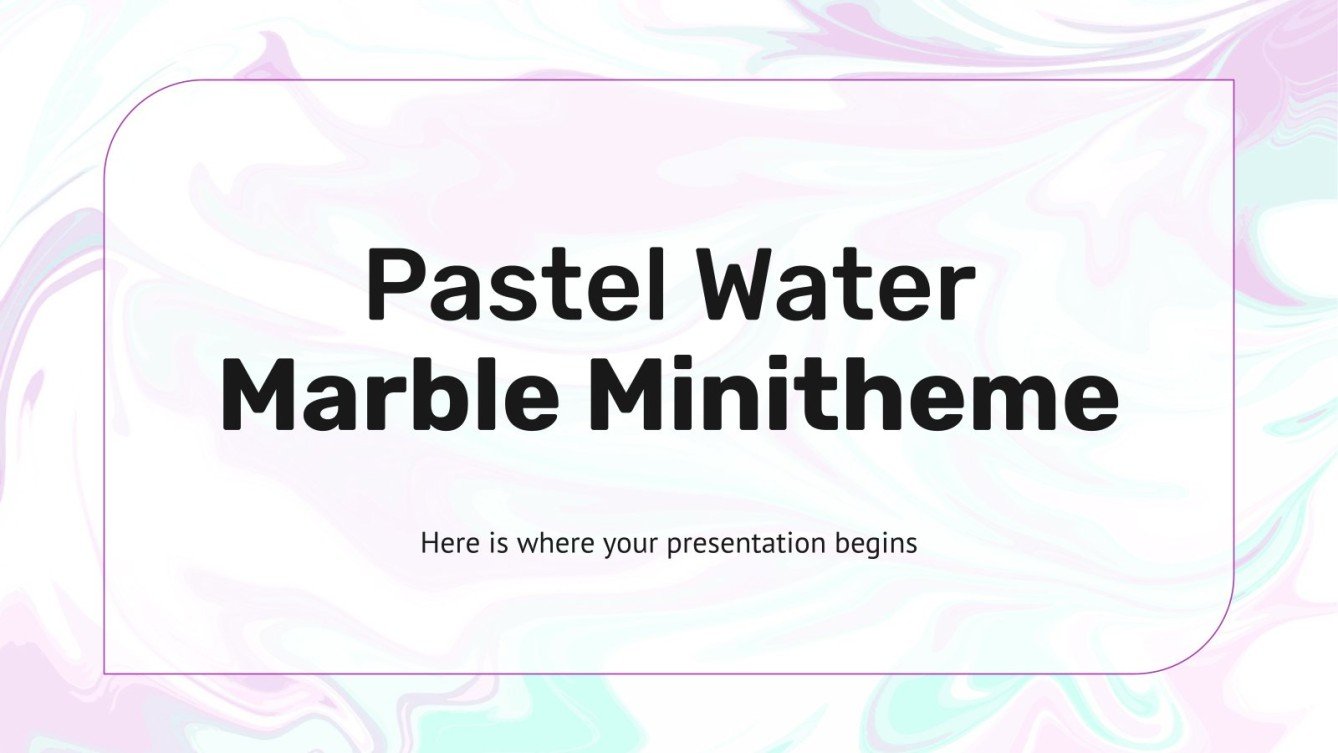 Pastel Water
Marble Minitheme

Here is where your presentation begins